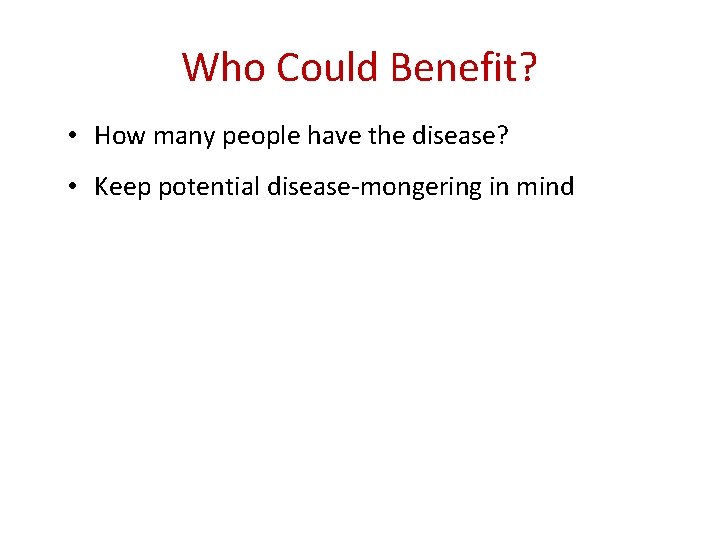 Who Could Benefit?

• How many people have the disease?

• Keep potential disease-mongering in mind